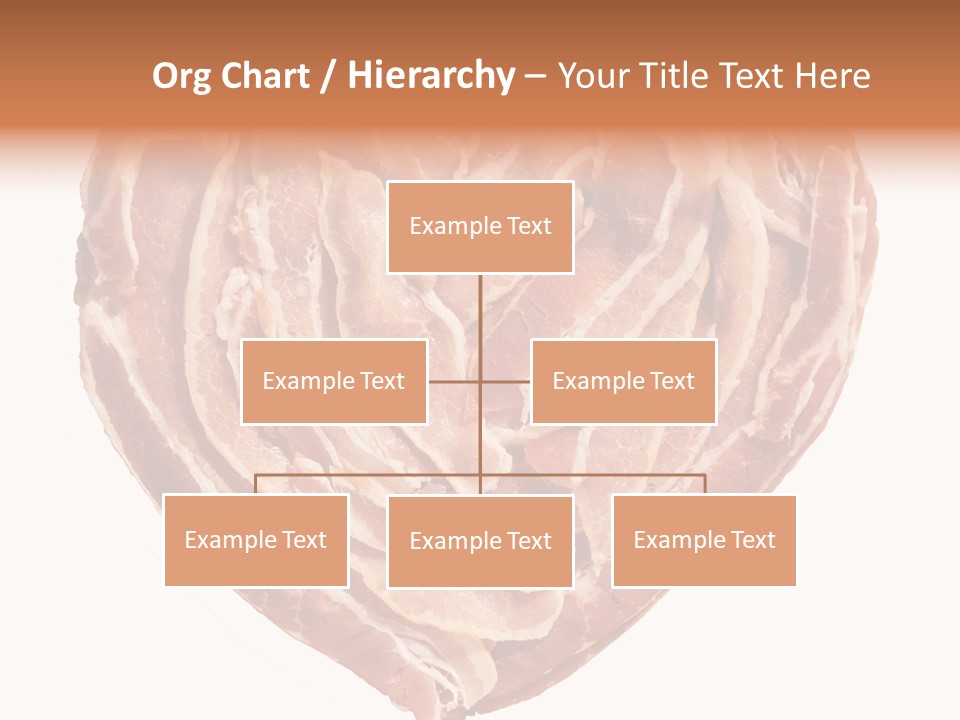 Org Chart / Hierarchy – Your Title Text Here

Example Text

Example Text

Example Text

Example Text

Example Text

Example Text